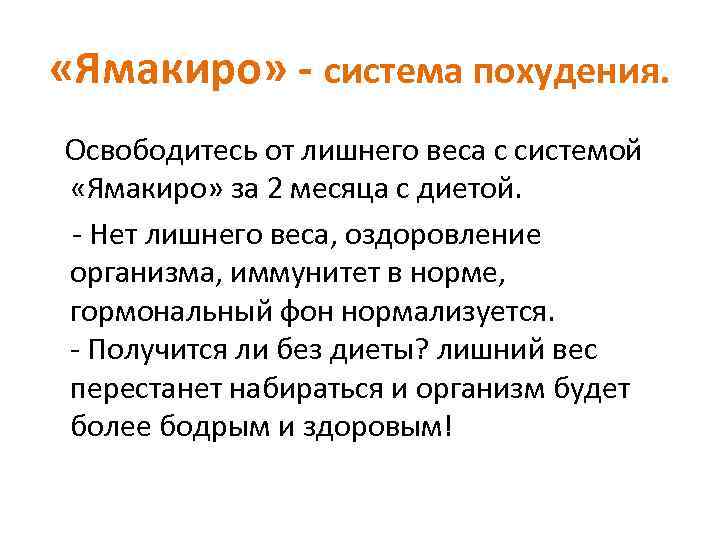 «Ямакиро» - система похудения.

Освободитесь от лишнего веса с системой «Ямакиро» за 2 месяца с диетой.

- Нет лишнего веса, оздоровление организма, иммунитет в норме, гормональный фон нормализуется.
- Получится ли без диеты? лишний вес перестанет набираться и организм будет более бодрым и здоровым!